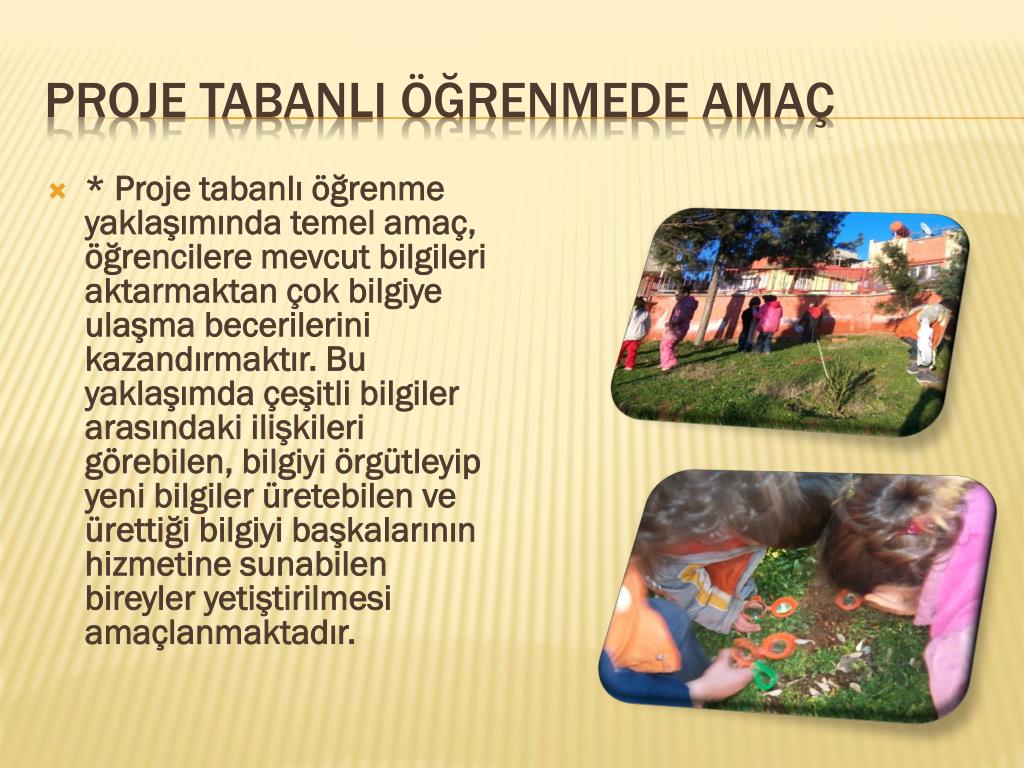 PROJE TABANLI ÖĞRENMEDE AMAÇ

* Proje tabanlı öğrenme yaklaşımında temel amaç, öğrencilere mevcut bilgileri aktarmaktan çok bilgiye ulaşma becerilerini kazandırmaktır. Bu yaklaşımda çeşitli bilgiler arasındaki ilişkileri görebilen, bilgiyi örgütleyip yeni bilgiler üretebilen ve ürettiği bilgiyi başkalarının hizmetine sunabilen bireyler yetiştirilmesi amaçlanmaktadır.